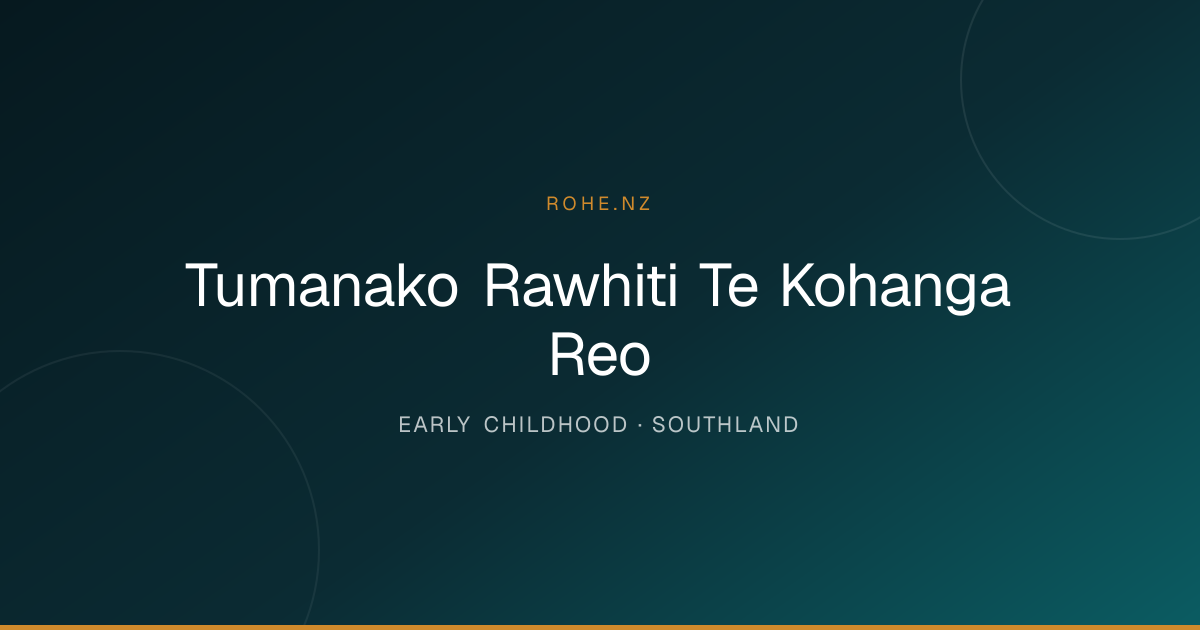 ROHE.NZ

Tumanako Rawhiti Te Kohanga Reo

EARLY CHILDHOOD · SOUTHLAND